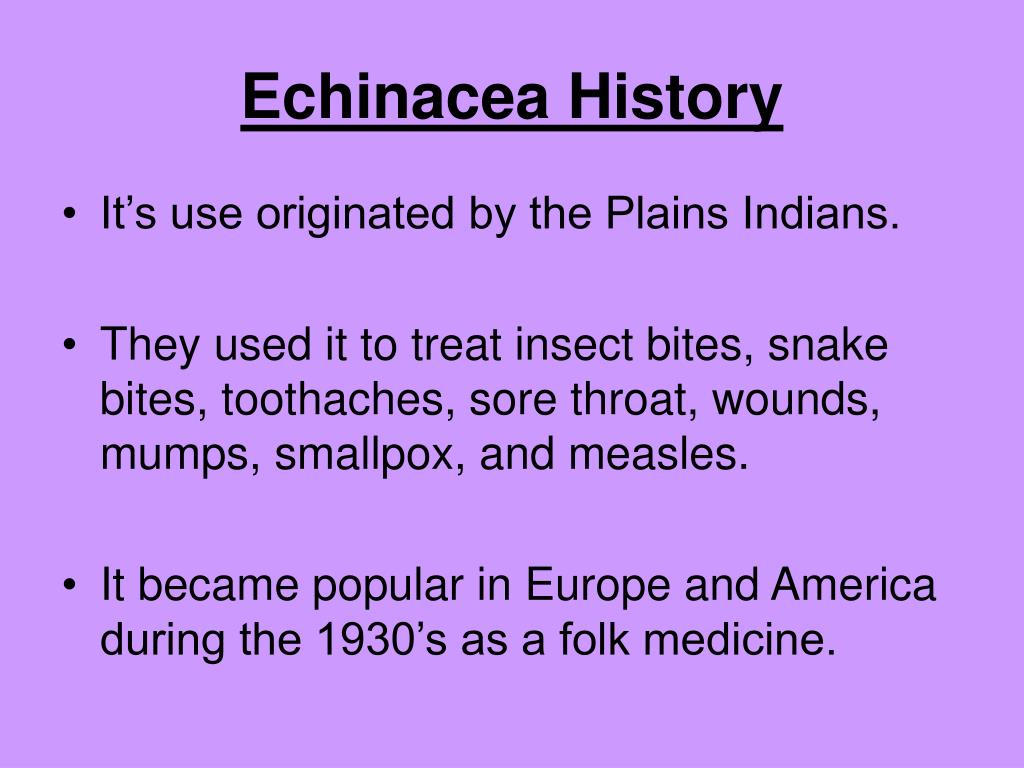 Echinacea History

• It’s use originated by the Plains Indians.

• They used it to treat insect bites, snake bites, toothaches, sore throat, wounds, mumps, smallpox, and measles.

• It became popular in Europe and America during the 1930’s as a folk medicine.